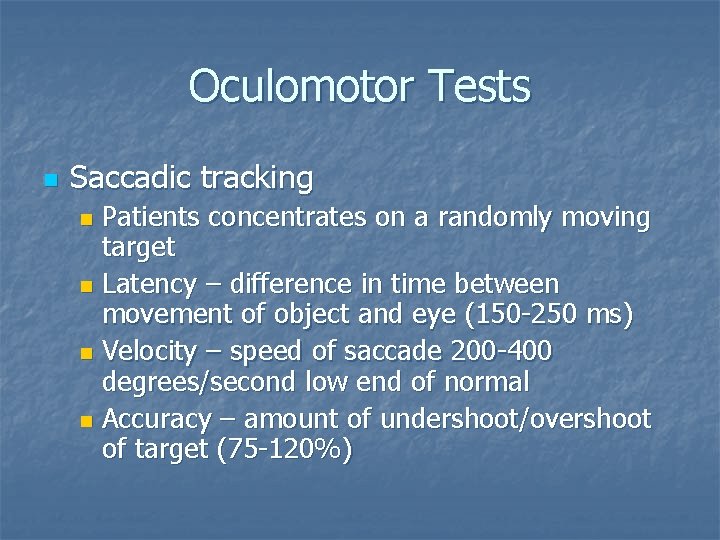 Oculomotor Tests

Saccadic tracking

Patients concentrates on a randomly moving target

Latency – difference in time between movement of object and eye (150-250 ms)

Velocity – speed of saccade 200-400 degrees/second low end of normal

Accuracy – amount of undershoot/overshoot of target (75-120%)